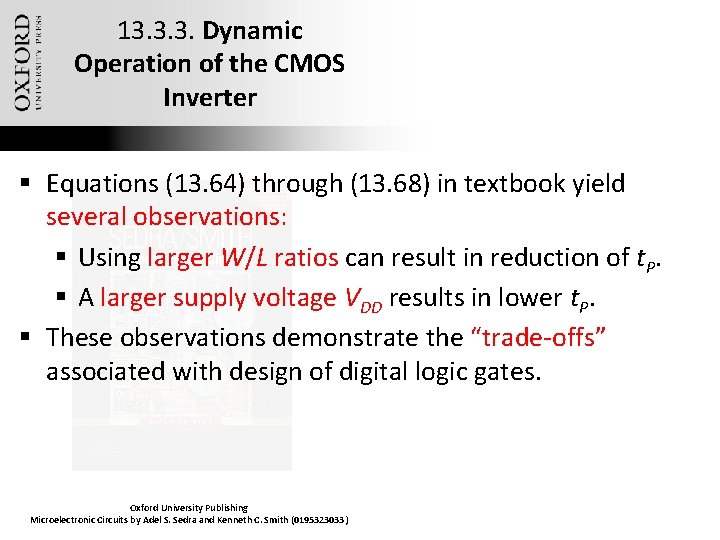 OXFORD
UNIVERSITY PRESS

13.3.3. Dynamic Operation of the CMOS Inverter

▪ Equations (13.64) through (13.68) in textbook yield several observations:

▪ Using larger $W/L$ ratios can result in reduction of $t_P$.

▪ A larger supply voltage $V_{DD}$ results in lower $t_P$.

▪ These observations demonstrate the "trade-offs" associated with design of digital logic gates.

SEDRA/SMITH

Oxford University Publishing
Microelectronic Circuits by Adel S. Sedra and Kenneth C. Smith (0195323033)